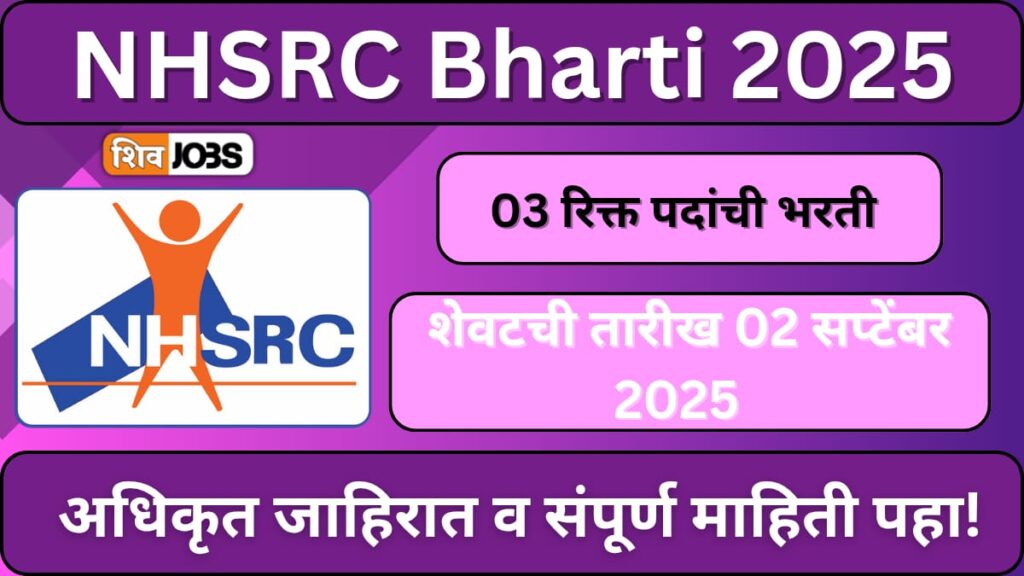 NHSRC Bharti 2025

शिव JOBS

NHSRC

03 रिक्त पदांची भरती

शेवटची तारीख 02 सप्टेंबर 2025

अधिकृत जाहिरात व संपूर्ण माहिती पहा!